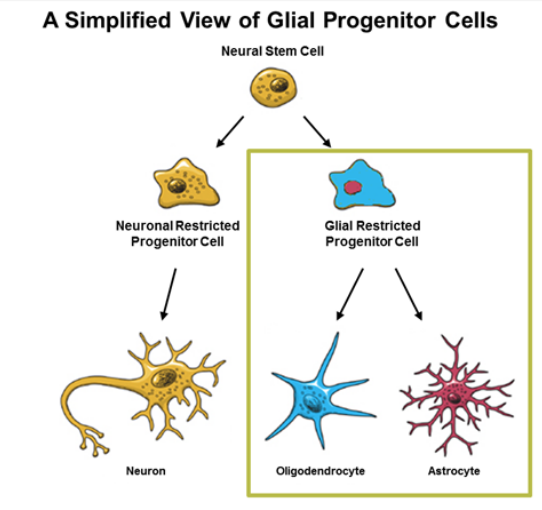 A Simplified View of Glial Progenitor Cells

Neural Stem Cell

Neuronal Restricted Progenitor Cell

Glial Restricted Progenitor Cell

Neuron

Oligodendrocyte

Astrocyte